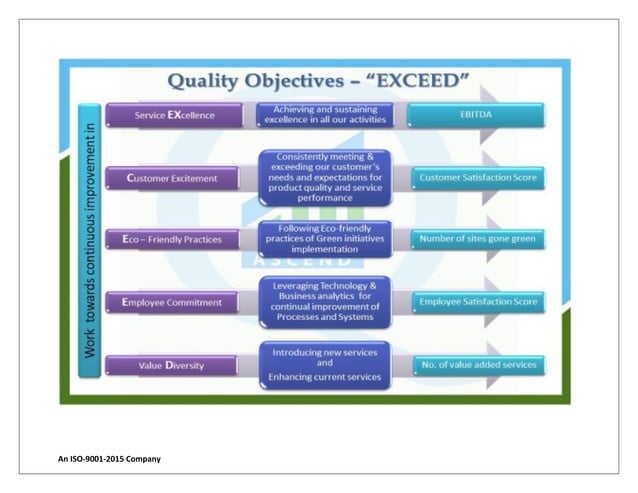 Quality Objectives – "EXCEED"

Work towards continuous improvement in

Service EXcellence

Achieving and sustaining excellence in all our activities

EBITDA

Customer Excitement

Consistently meeting & exceeding our customer's needs and expectations for product quality and service performance

Customer Satisfaction Score

Eco – Friendly Practices

Following Eco-friendly practices of Green initiatives implementation

Number of sites gone green

ASCEND

Employee Commitment

Leveraging Technology & Business analytics for continual improvement of Processes and Systems

Employee Satisfaction Score

Value Diversity

Introducing new services and Enhancing current services

No. of value added services

An ISO-9001-2015 Company